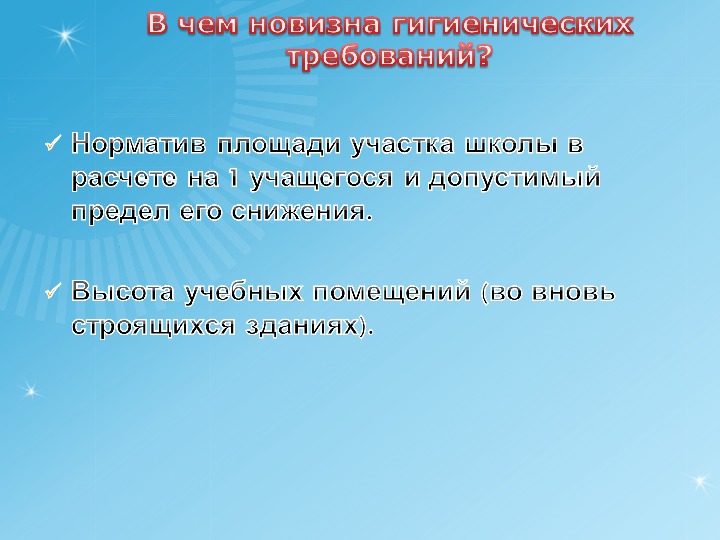 В чем новизна гигиенических требований?

✓ Норматив площади участка школы в расчете на 1 учащегося и допустимый предел его снижения.

✓ Высота учебных помещений (во вновь строящихся зданиях).